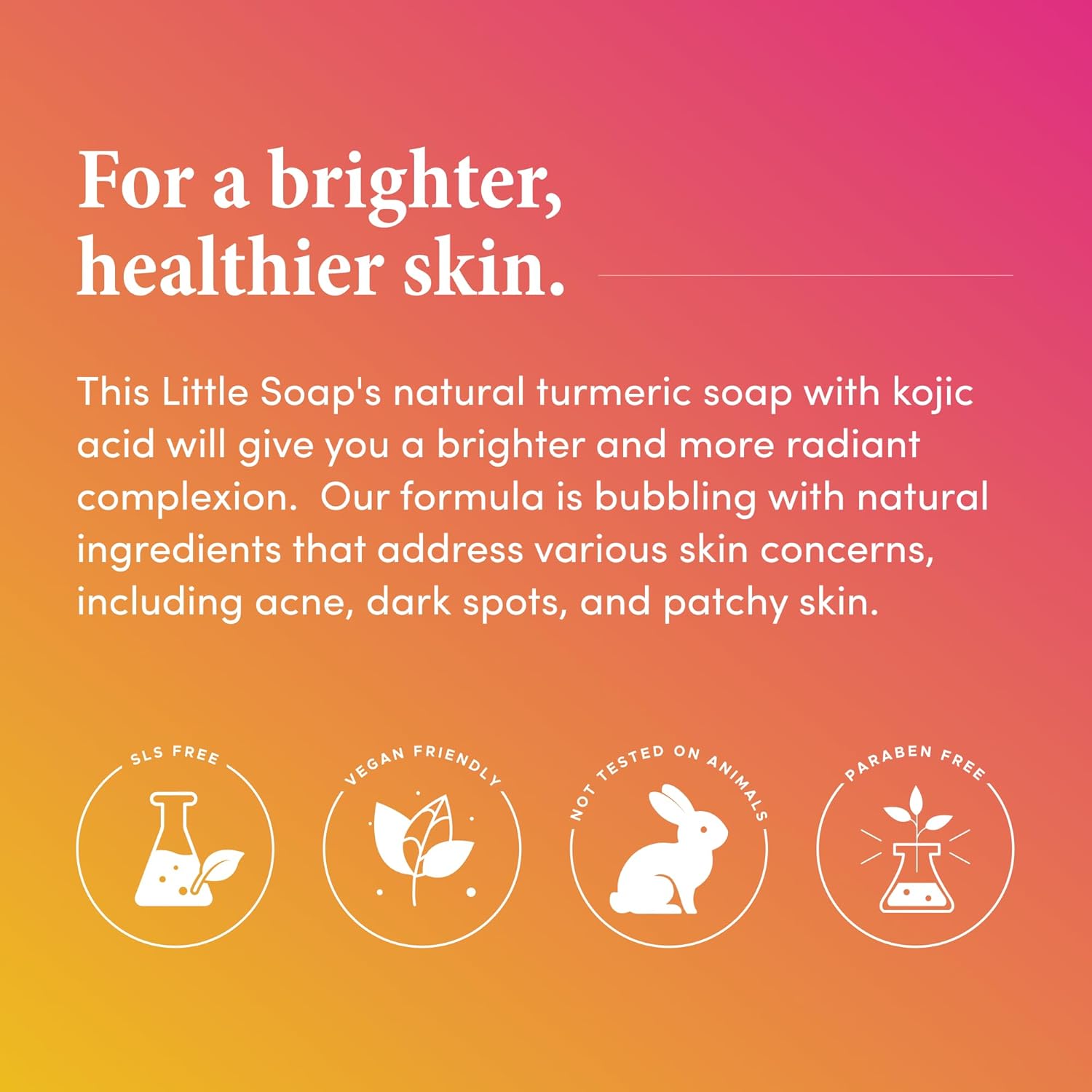 For a brighter, healthier skin.

This Little Soap's natural turmeric soap with kojic acid will give you a brighter and more radiant complexion.  Our formula is bubbling with natural ingredients that address various skin concerns, including acne, dark spots, and patchy skin.

SLS FREE

VEGAN FRIENDLY

NOT TESTED ON ANIMALS

PARABEN FREE